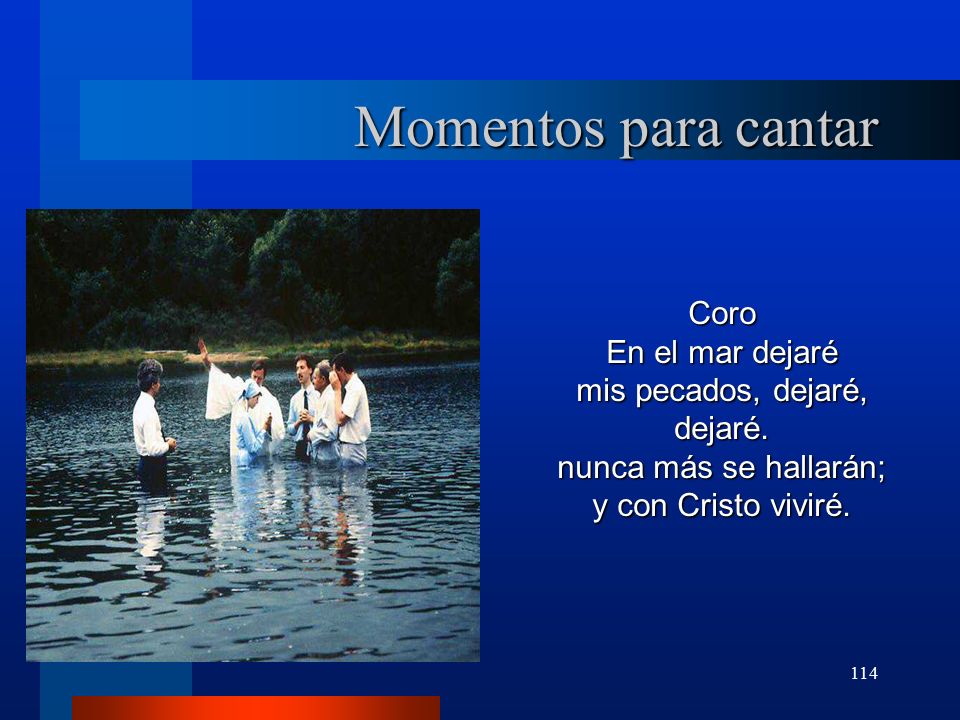 Momentos para cantar

Coro
En el mar dejaré
mis pecados, dejaré,
dejaré.
nunca más se hallarán;
y con Cristo viviré.

114